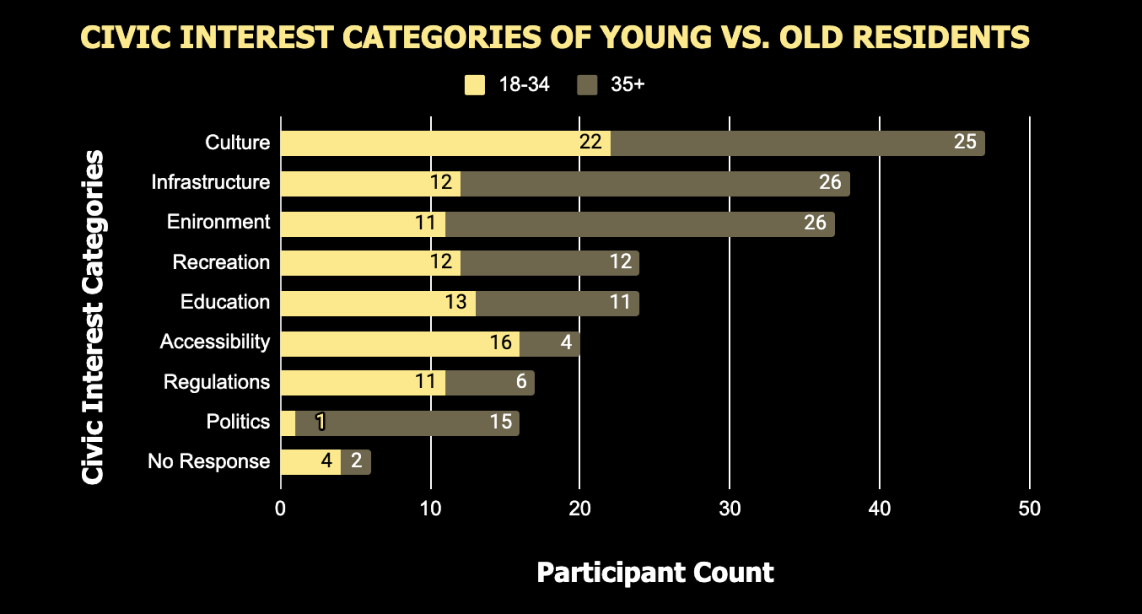 CIVIC INTEREST CATEGORIES OF YOUNG VS. OLD RESIDENTS

18-34
35+

Civic Interest Categories

Culture 22 25
Infrastructure 12 26
Enironment 11 26
Recreation 12 12
Education 13 11
Accessibility 16 4
Regulations 11 6
Politics 1 15
No Response 4 2

0 10 20 30 40 50

Participant Count